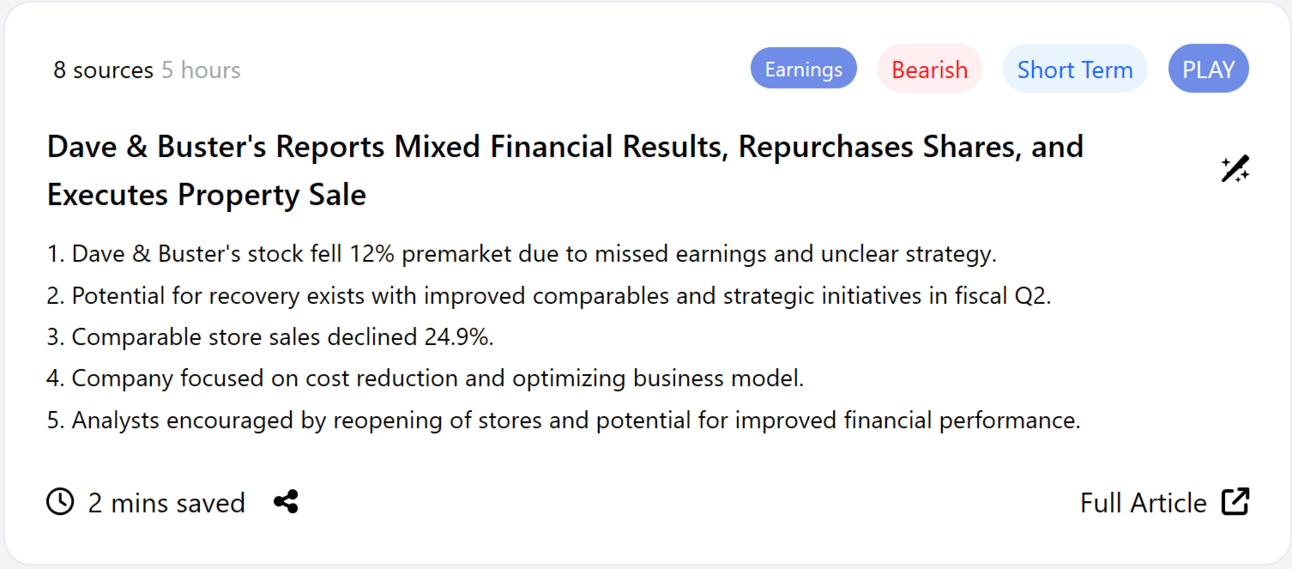 8 sources 5 hours

Earnings Bearish Short Term PLAY

Dave & Buster's Reports Mixed Financial Results, Repurchases Shares, and Executes Property Sale

1. Dave & Buster's stock fell 12% premarket due to missed earnings and unclear strategy.
2. Potential for recovery exists with improved comparables and strategic initiatives in fiscal Q2.
3. Comparable store sales declined 24.9%.
4. Company focused on cost reduction and optimizing business model.
5. Analysts encouraged by reopening of stores and potential for improved financial performance.

2 mins saved

Full Article